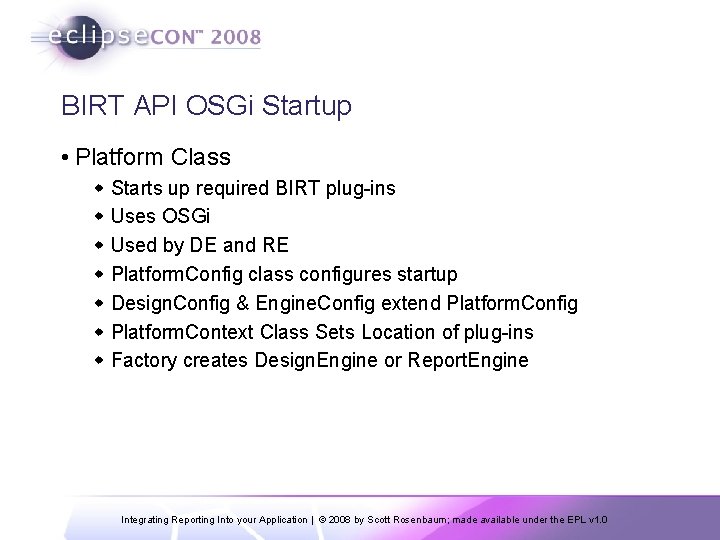 eclipseCON™ 2008

BIRT API OSGi Startup

• Platform Class
  • Starts up required BIRT plug-ins
  • Uses OSGi
  • Used by DE and RE
  • PlatformConfig class configures startup
  • DesignConfig & EngineConfig extend PlatformConfig
  • PlatformContext Class Sets Location of plug-ins
  • Factory creates DesignEngine or ReportEngine

Integrating Reporting Into your Application | © 2008 by Scott Rosenbaum; made available under the EPL v1.0